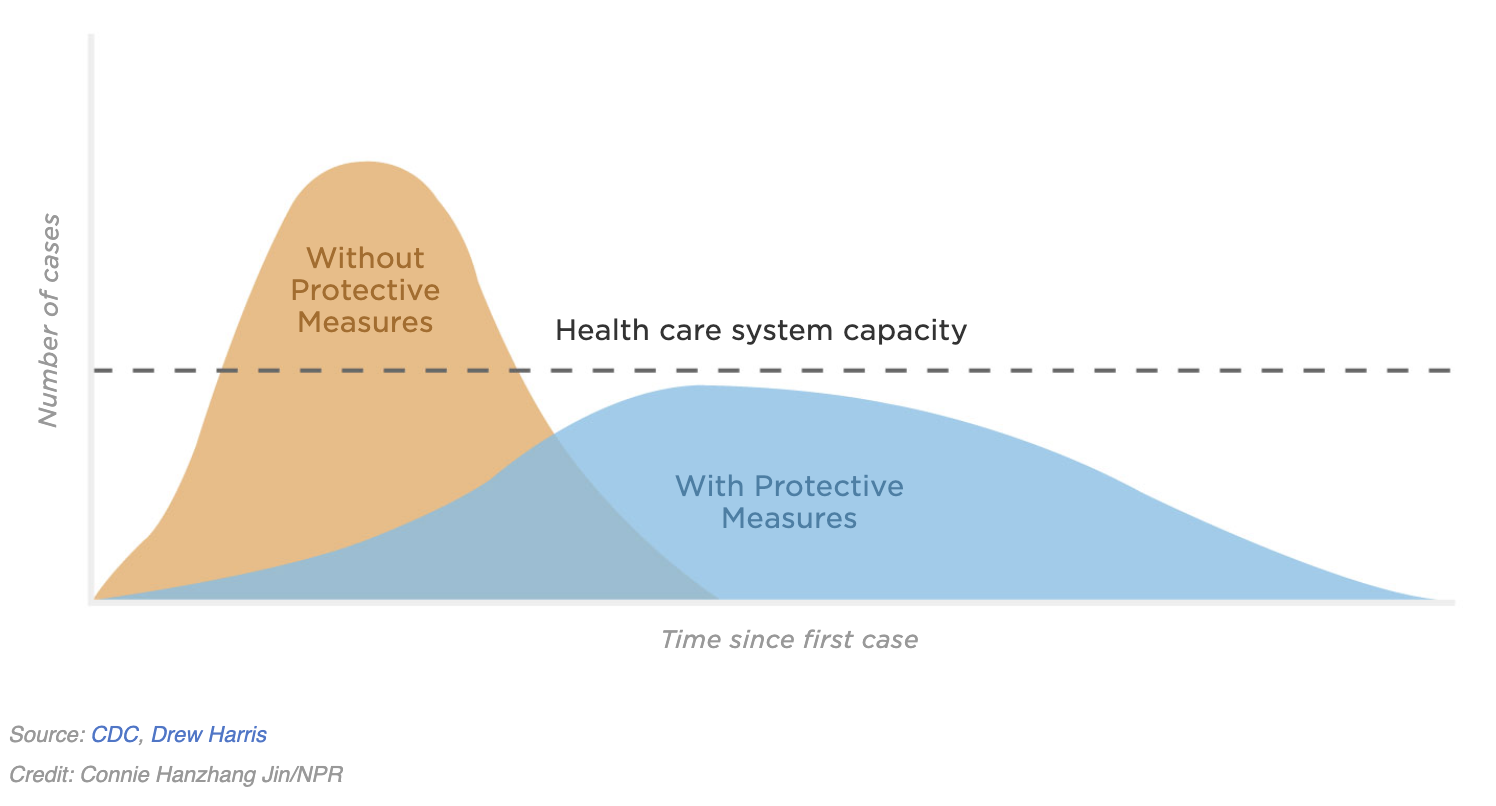 Number of cases

Without Protective Measures

Health care system capacity

With Protective Measures

Time since first case

Source: CDC, Drew Harris

Credit: Connie Hanzhang Jin/NPR